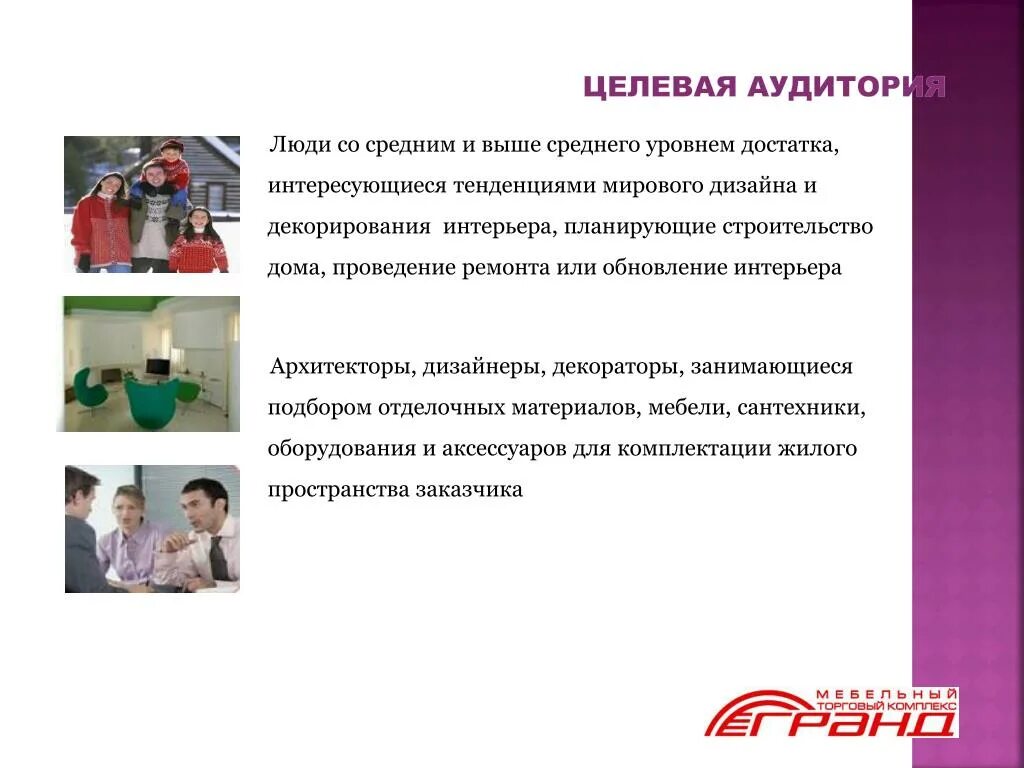 ЦЕЛЕВАЯ АУДИТОРИЯ

Люди со средним и выше среднего уровнем достатка, интересующиеся тенденциями мирового дизайна и декорирования интерьера, планирующие строительство дома, проведение ремонта или обновление интерьера

Архитекторы, дизайнеры, декораторы, занимающиеся подбором отделочных материалов, мебели, сантехники, оборудования и аксессуаров для комплектации жилого пространства заказчика

МЕБЕЛЬНЫЙ ТОРГОВЫЙ КОМПЛЕКС ГРАНД